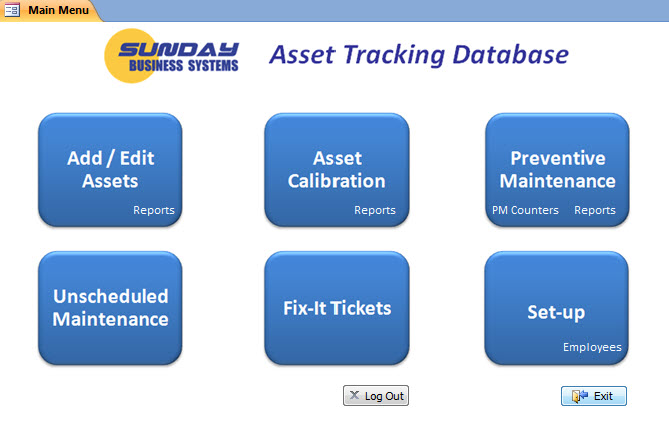 Main Menu

SUNDAY BUSINESS SYSTEMS

Asset Tracking Database

Add / Edit Assets
Reports

Asset Calibration
Reports

Preventive Maintenance
PM Counters Reports

Unscheduled Maintenance

Fix-It Tickets

Set-up
Employees

Log Out

Exit